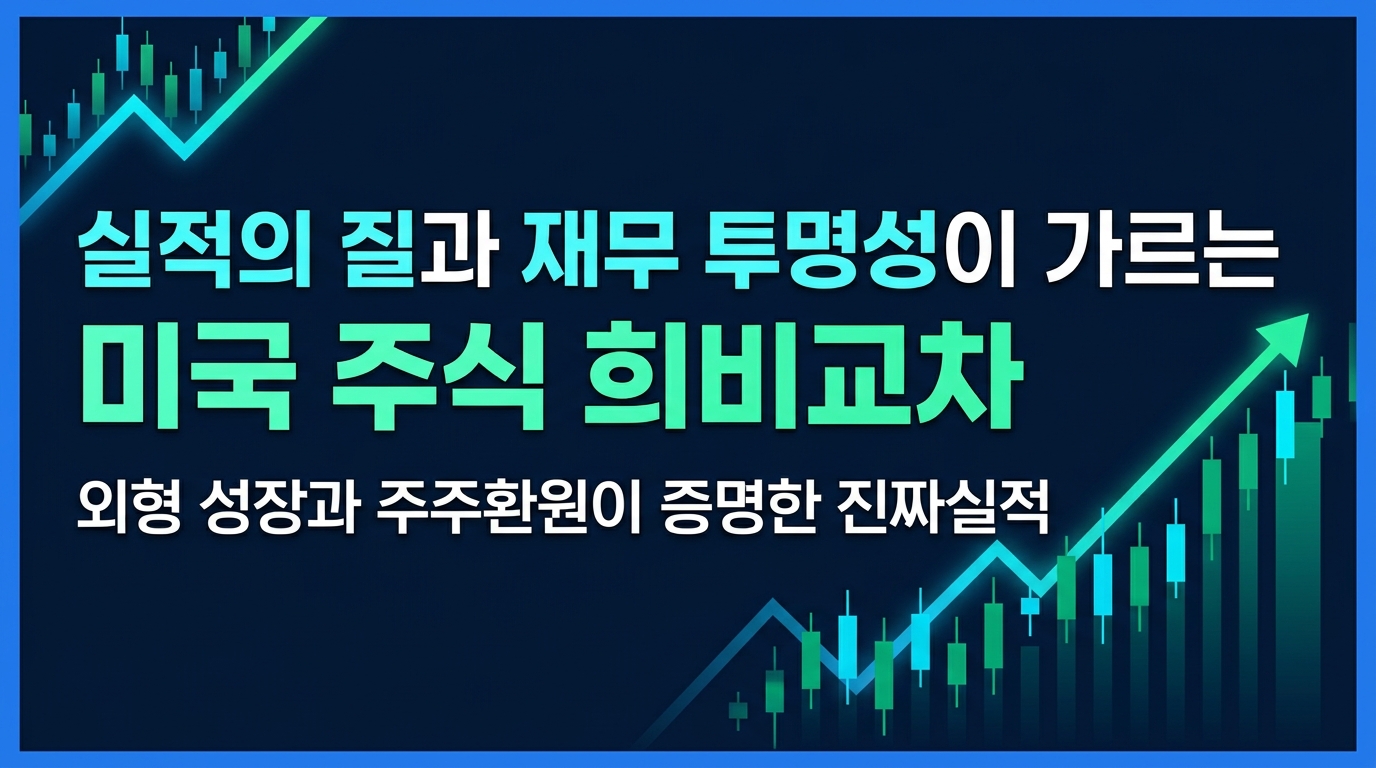 실적의 질과 재무 투명성이 가르는

미국 주식 희비교차

외형 성장과 주주환원이 증명한 진짜실적